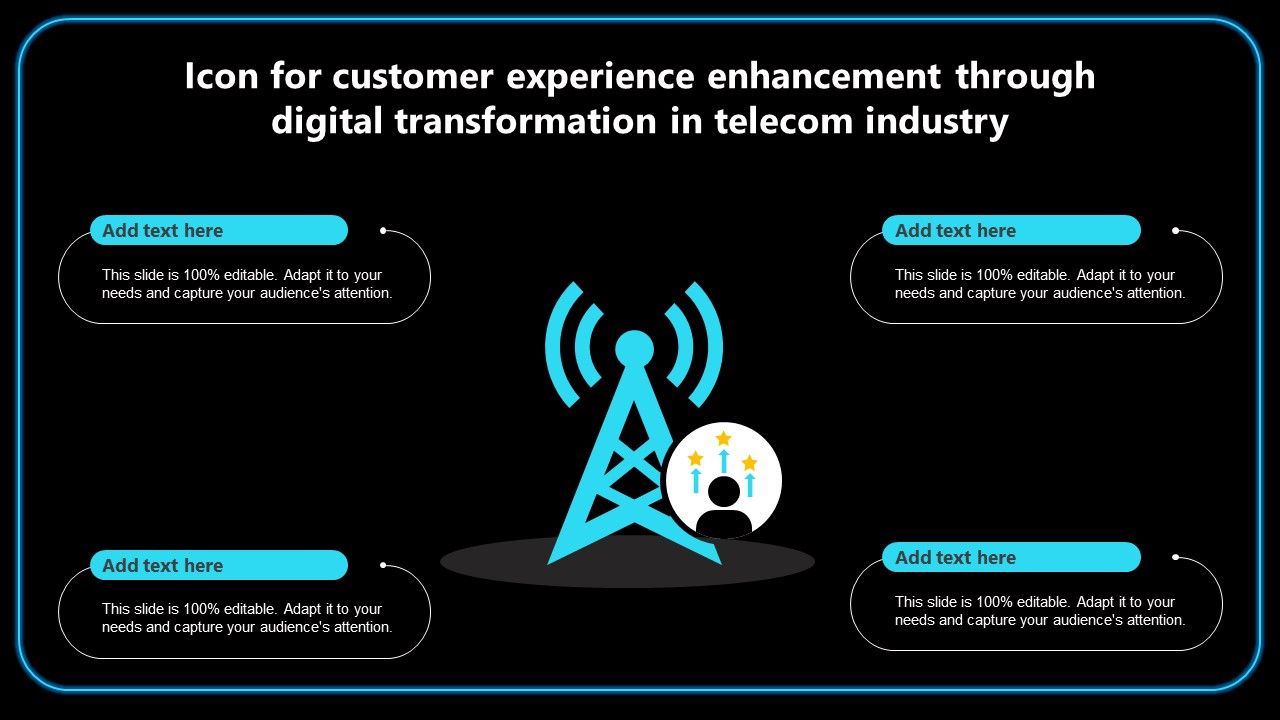 Icon for customer experience enhancement through digital transformation in telecom industry

Add text here

This slide is 100% editable. Adapt it to your needs and capture your audience's attention.

Add text here

This slide is 100% editable. Adapt it to your needs and capture your audience's attention.

Add text here

This slide is 100% editable. Adapt it to your needs and capture your audience's attention.

Add text here

This slide is 100% editable. Adapt it to your needs and capture your audience's attention.